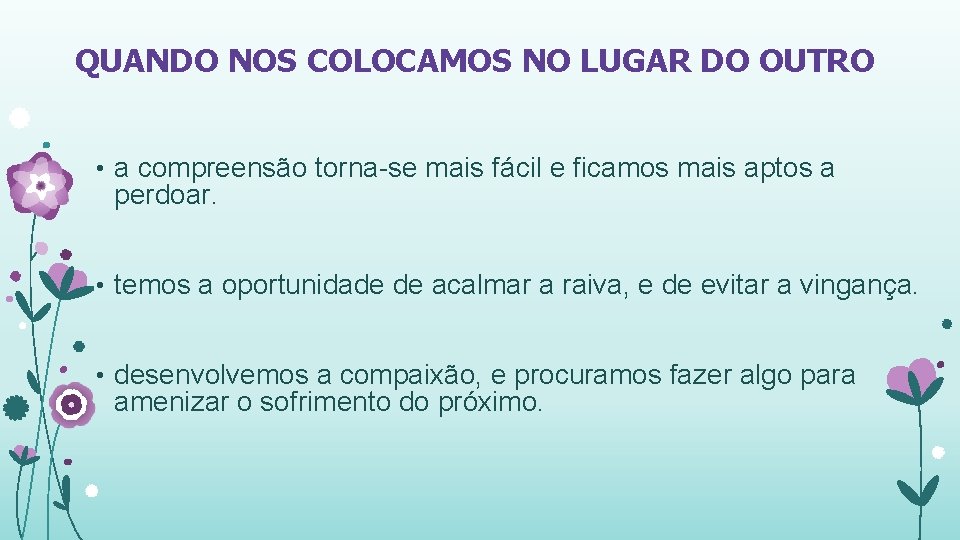 QUANDO NOS COLOCAMOS NO LUGAR DO OUTRO

• a compreensão torna-se mais fácil e ficamos mais aptos a perdoar.

• temos a oportunidade de acalmar a raiva, e de evitar a vingança.

• desenvolvemos a compaixão, e procuramos fazer algo para amenizar o sofrimento do próximo.